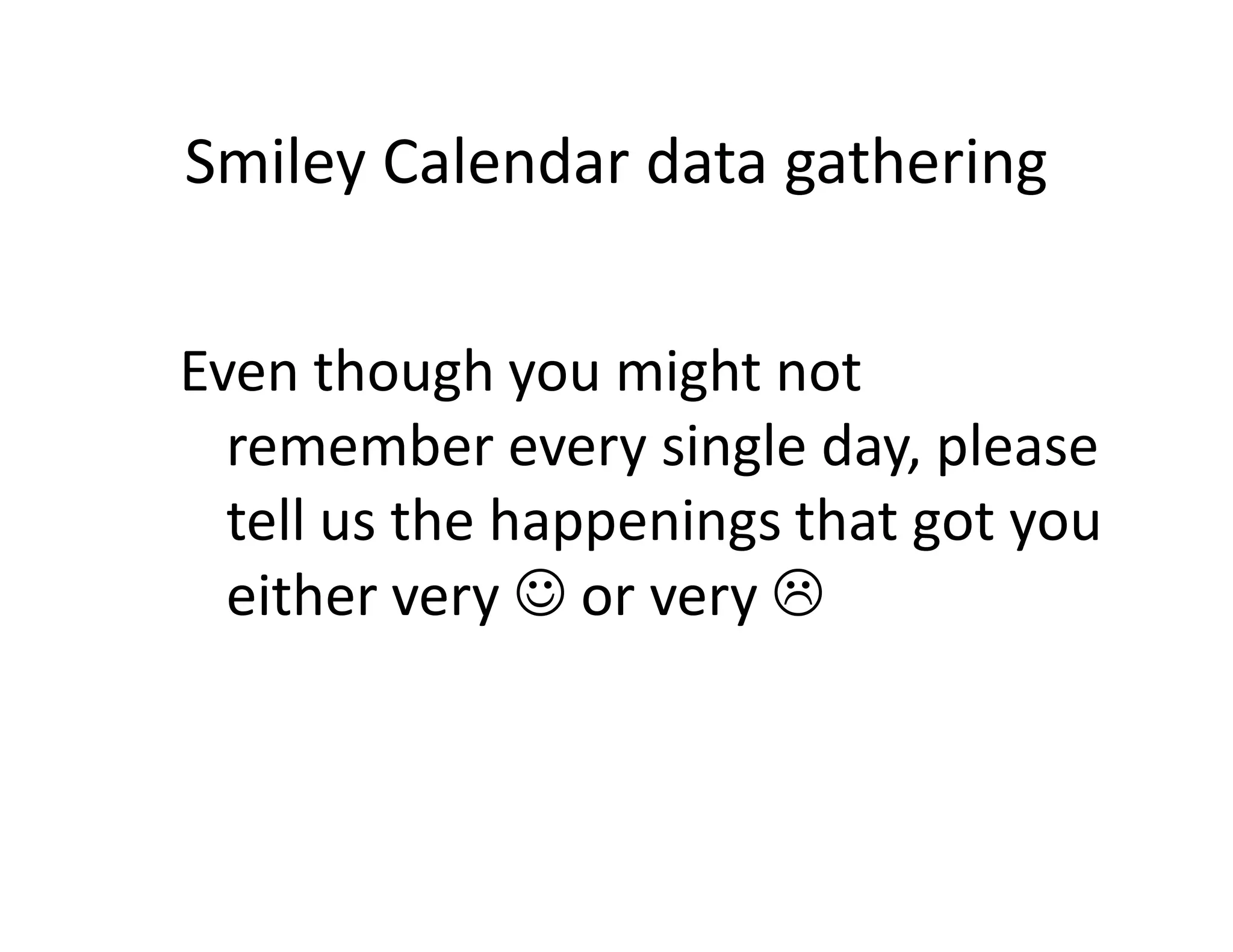 Smiley Calendar data gathering

Even though you might not remember every single day, please tell us the happenings that got you either very ☺ or very ☹